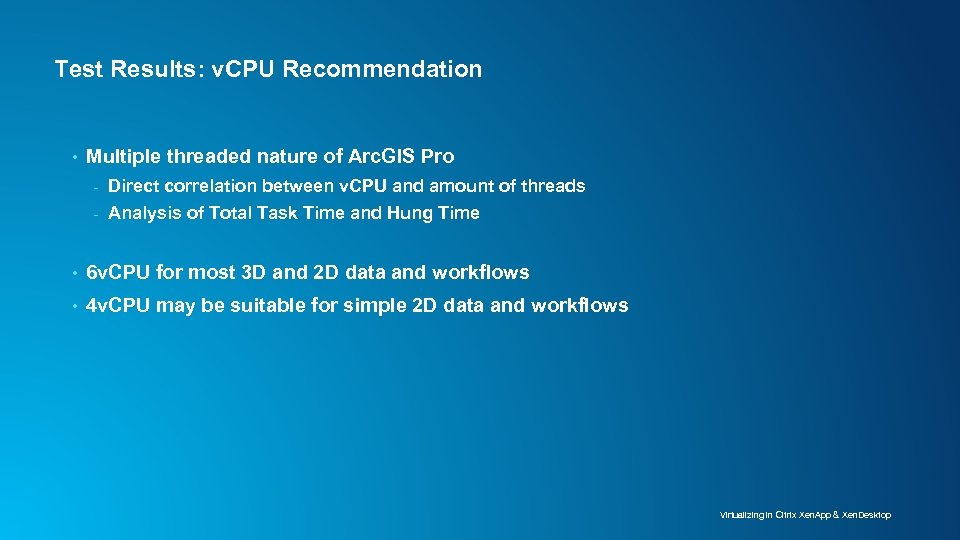 Test Results: vCPU Recommendation

• Multiple threaded nature of ArcGIS Pro
- Direct correlation between vCPU and amount of threads
- Analysis of Total Task Time and Hung Time

• 6vCPU for most 3D and 2D data and workflows

• 4vCPU may be suitable for simple 2D data and workflows

Virtualizing in Citrix XenApp & XenDesktop